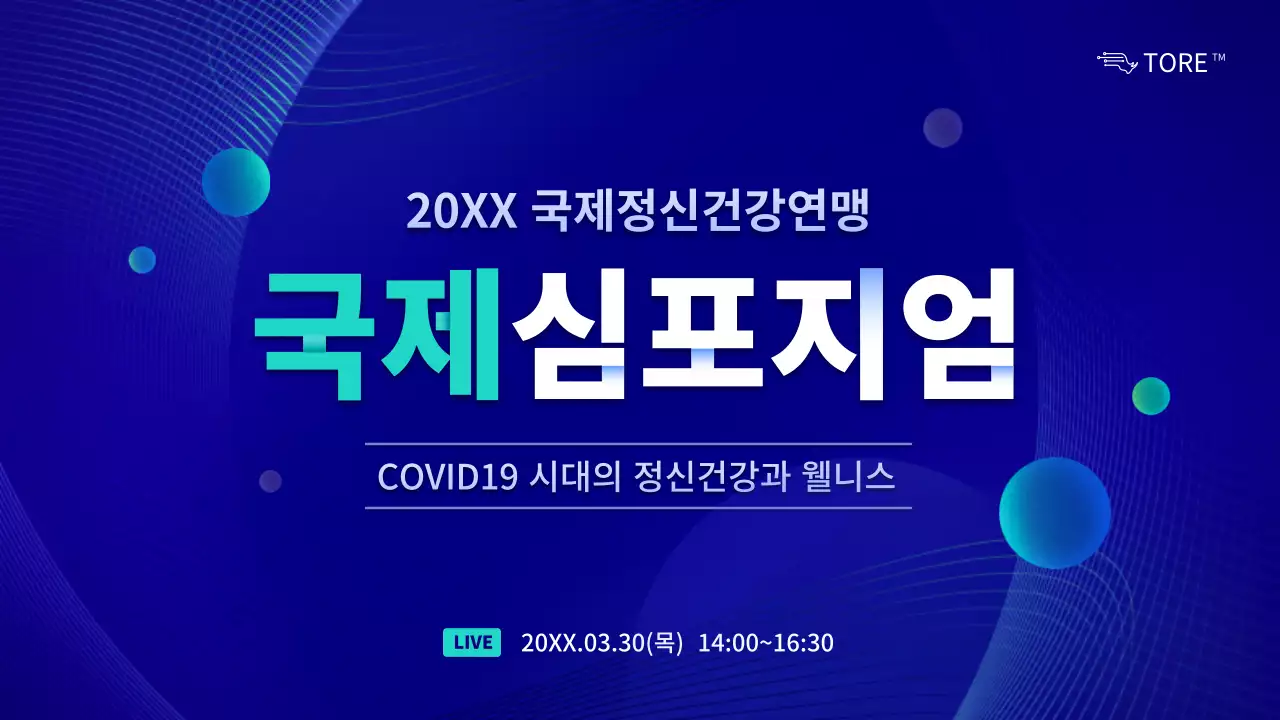 TORE™

20XX 국제정신건강연맹

국제심포지엄

COVID19 시대의 정신건강과 웰니스

LIVE 20XX.03.30(목) 14:00~16:30